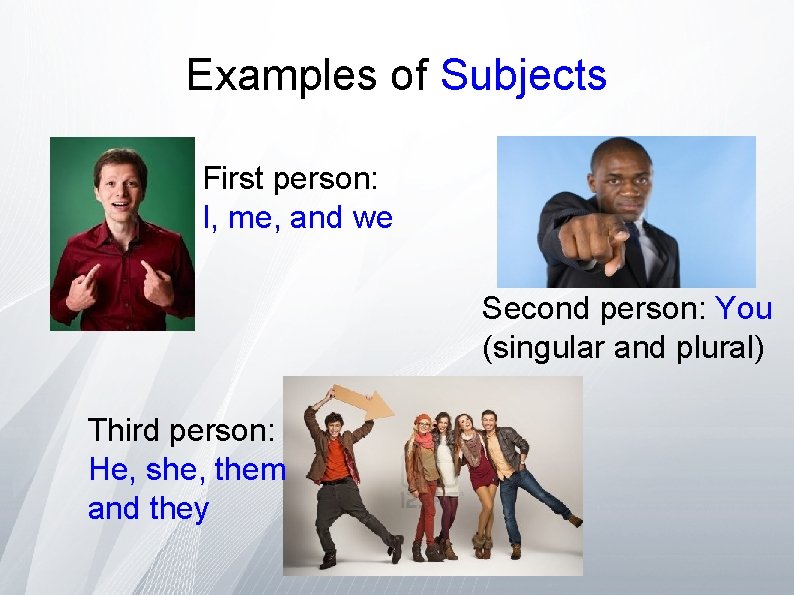 Examples of Subjects

First person:
I, me, and we

Second person: You
(singular and plural)

Third person:
He, she, them
and they